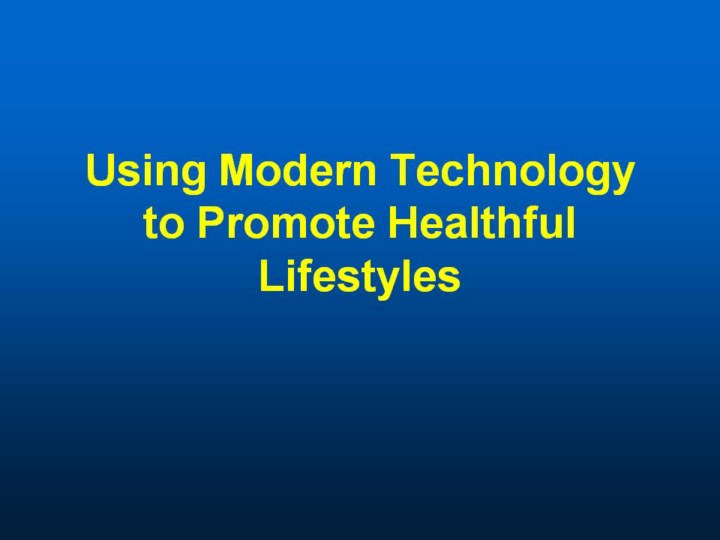 Using Modern Technology to Promote Healthful Lifestyles